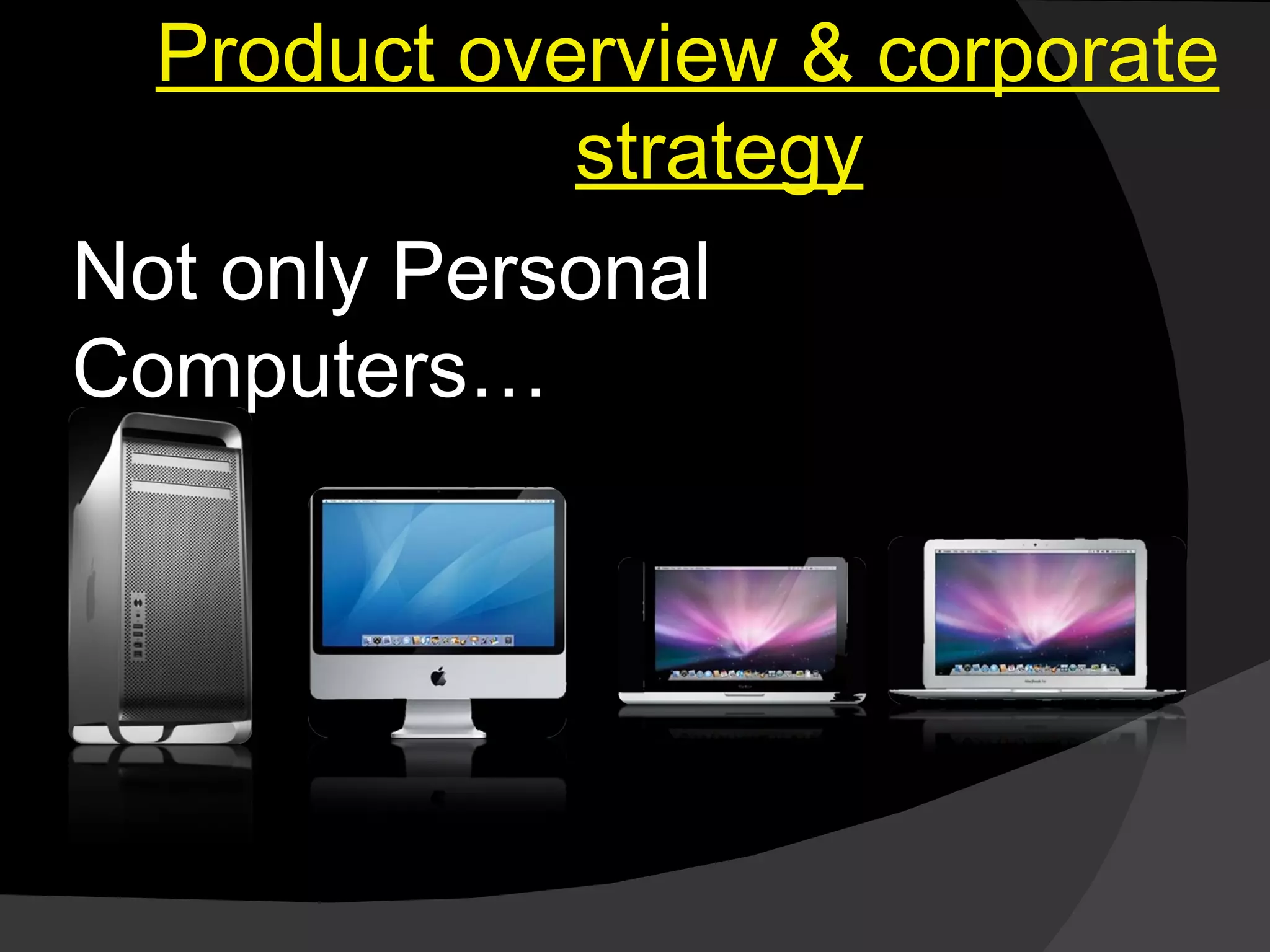 Product overview & corporate strategy

Not only Personal Computers…